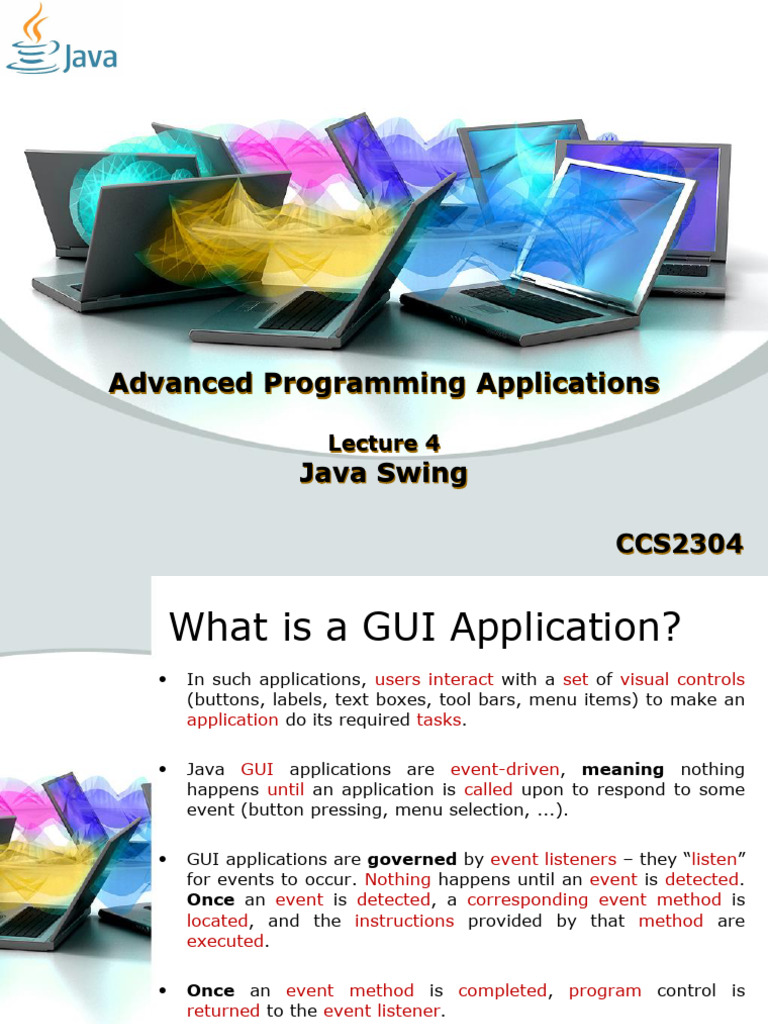 Java

Advanced Programming Applications

Lecture 4
Java Swing

CCS2304

What is a GUI Application?

• In such applications, users interact with a set of visual controls (buttons, labels, text boxes, tool bars, menu items) to make an application do its required tasks.

• Java GUI applications are event-driven, meaning nothing happens until an application is called upon to respond to some event (button pressing, menu selection, ...).

• GUI applications are governed by event listeners – they "listen" for events to occur. Nothing happens until an event is detected. Once an event is detected, a corresponding event method is located, and the instructions provided by that method are executed.

• Once an event method is completed, program control is returned to the event listener.